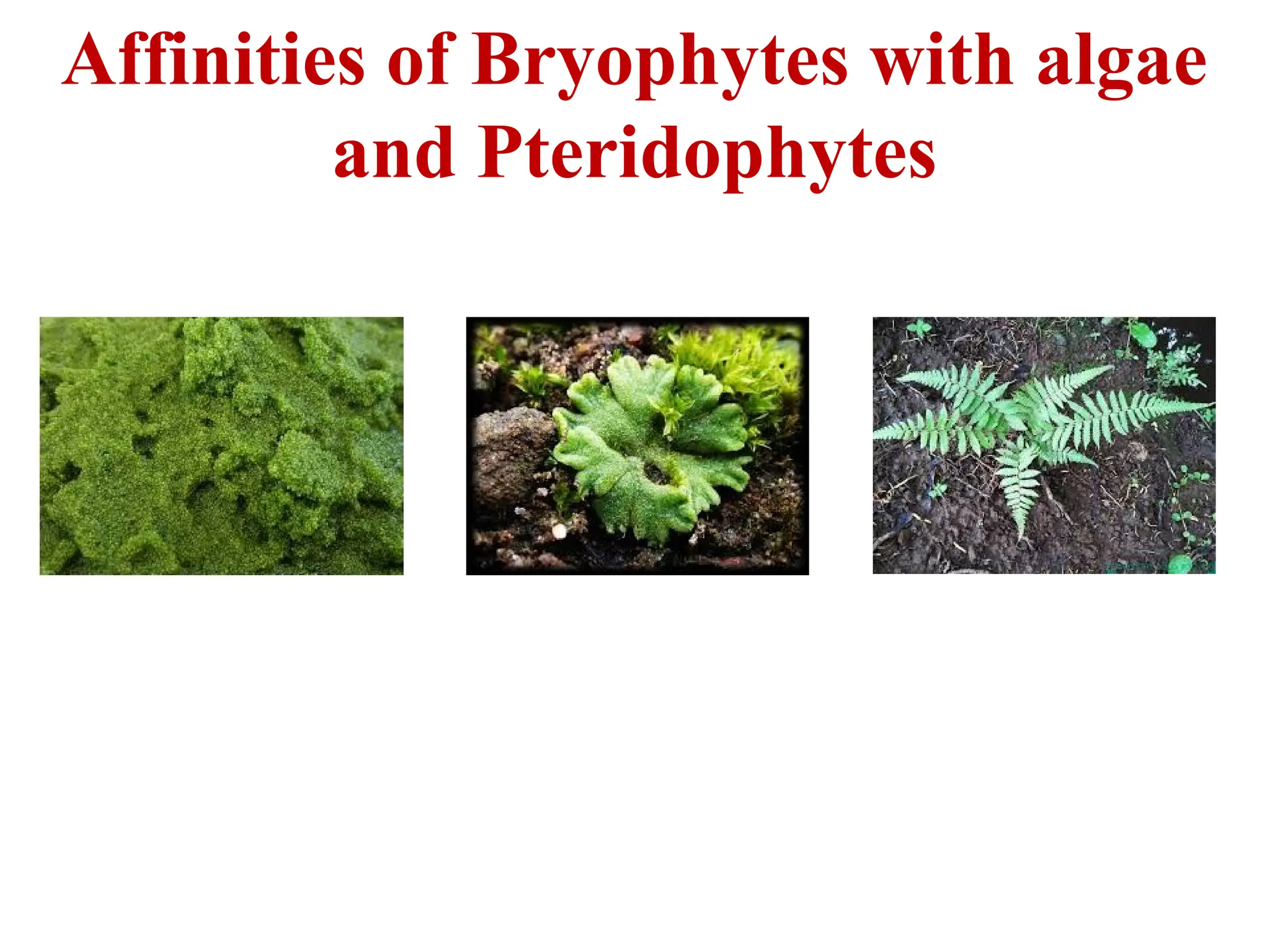 Affinities of Bryophytes with algae and Pteridophytes